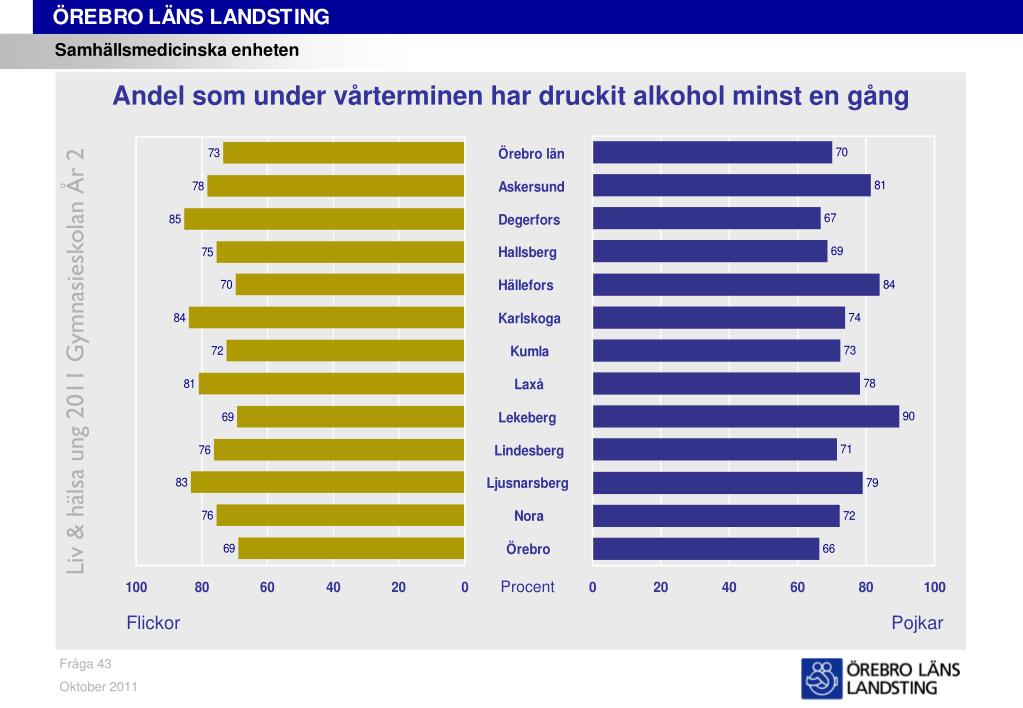 ÖREBRO LÄNS LANDSTING

Samhällsmedicinska enheten

Andel som under vårterminen har druckit alkohol minst en gång

Liv & hälsa ung 2011 Gymnasieskolan År 2

| Flickor | | Pojkar |
|---|---|---|
| 73 | Örebro län | 70 |
| 78 | Askersund | 81 |
| 85 | Degerfors | 67 |
| 75 | Hallsberg | 69 |
| 70 | Hällefors | 84 |
| 84 | Karlskoga | 74 |
| 72 | Kumla | 73 |
| 81 | Laxå | 78 |
| 69 | Lekeberg | 90 |
| 76 | Lindesberg | 71 |
| 83 | Ljusnarsberg | 79 |
| 76 | Nora | 72 |
| 69 | Örebro | 66 |

100 80 60 40 20 0 Procent 0 20 40 60 80 100

Flickor

Pojkar

Fråga 43

Oktober 2011

ÖREBRO LÄNS LANDSTING